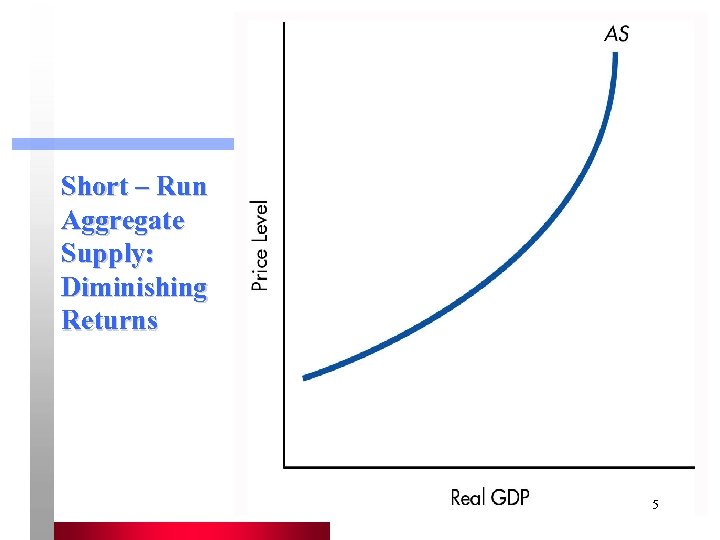 Short – Run Aggregate Supply: Diminishing Returns

AS

Price Level

Real GDP

5